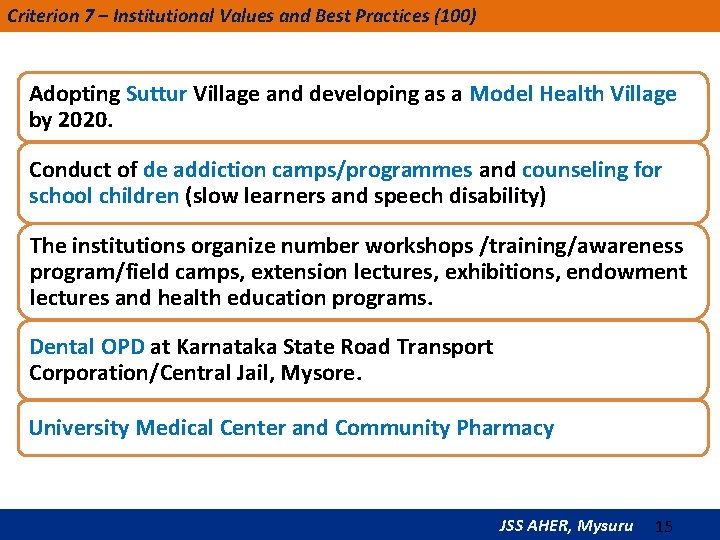 Criterion 7 – Institutional Values and Best Practices (100)

Adopting Suttur Village and developing as a Model Health Village by 2020.

Conduct of de addiction camps/programmes and counseling for school children (slow learners and speech disability)

The institutions organize number workshops /training/awareness program/field camps, extension lectures, exhibitions, endowment lectures and health education programs.

Dental OPD at Karnataka State Road Transport Corporation/Central Jail, Mysore.

University Medical Center and Community Pharmacy

JSS AHER, Mysuru 15